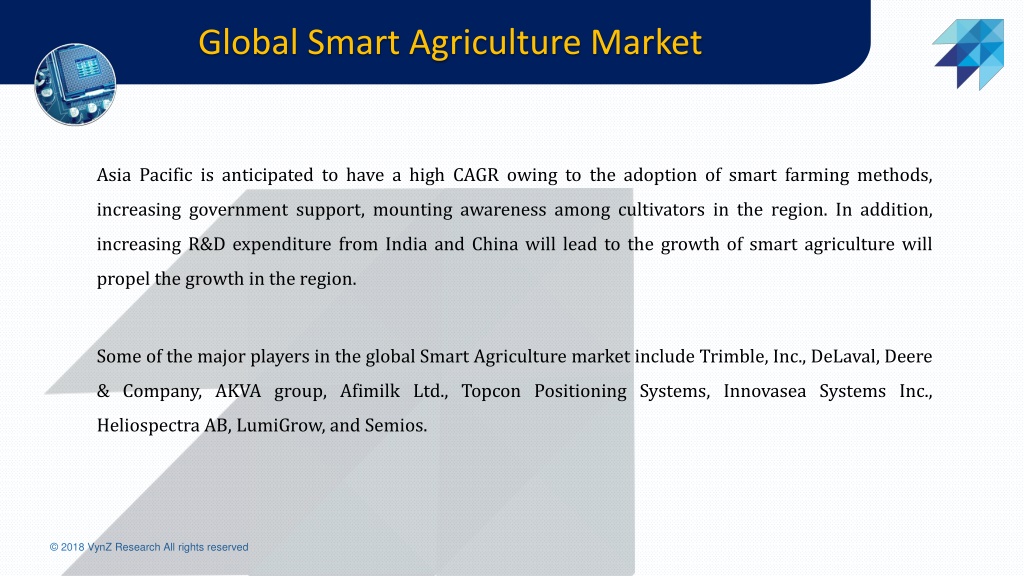 Global Smart Agriculture Market

Asia Pacific is anticipated to have a high CAGR owing to the adoption of smart farming methods, increasing government support, mounting awareness among cultivators in the region. In addition, increasing R&D expenditure from India and China will lead to the growth of smart agriculture will propel the growth in the region.

Some of the major players in the global Smart Agriculture market include Trimble, Inc., DeLaval, Deere & Company, AKVA group, Afimilk Ltd., Topcon Positioning Systems, Innovasea Systems Inc., Heliospectra AB, LumiGrow, and Semios.

© 2018 VynZ Research All rights reserved